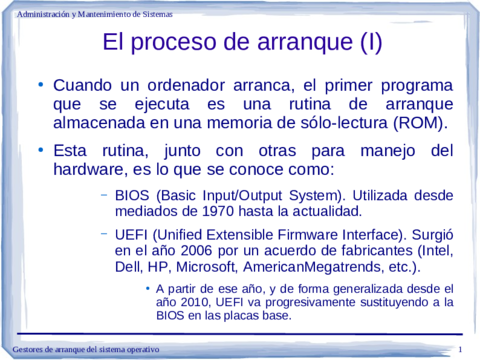 Administración y Mantenimiento de Sistemas

El proceso de arranque (I)

• Cuando un ordenador arranca, el primer programa que se ejecuta es una rutina de arranque almacenada en una memoria de sólo-lectura (ROM).

• Esta rutina, junto con otras para manejo del hardware, es lo que se conoce como:

– BIOS (Basic Input/Output System). Utilizada desde mediados de 1970 hasta la actualidad.

– UEFI (Unified Extensible Firmware Interface). Surgió en el año 2006 por un acuerdo de fabricantes (Intel, Dell, HP, Microsoft, AmericanMegatrends, etc.).

• A partir de ese año, y de forma generalizada desde el año 2010, UEFI va progresivamente sustituyendo a la BIOS en las placas base.

Gestores de arranque del sistema operativo

1